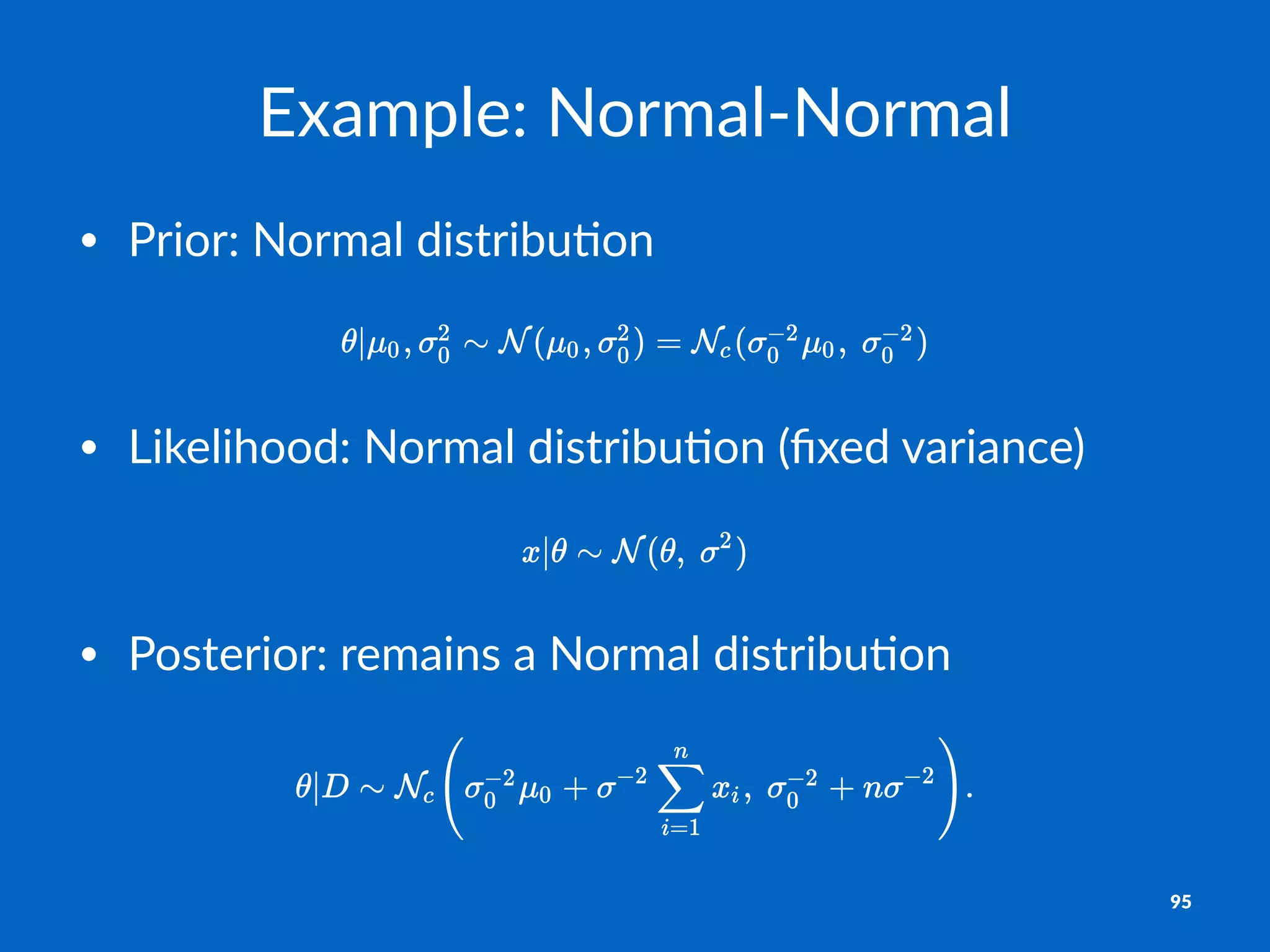 Example: Normal-Normal

• Prior: Normal distribution

$\theta|\mu_0, \sigma_0^2 \sim \mathcal{N}(\mu_0, \sigma_0^2) = \mathcal{N}_c(\sigma_0^{-2}\mu_0,\ \sigma_0^{-2})$

• Likelihood: Normal distribution (fixed variance)

$x|\theta \sim \mathcal{N}(\theta,\ \sigma^2)$

• Posterior: remains a Normal distribution

$\theta|D \sim \mathcal{N}_c\left(\sigma_0^{-2}\mu_0 + \sigma^{-2}\sum_{i=1}^{n} x_i,\ \sigma_0^{-2} + n\sigma^{-2}\right).$

95